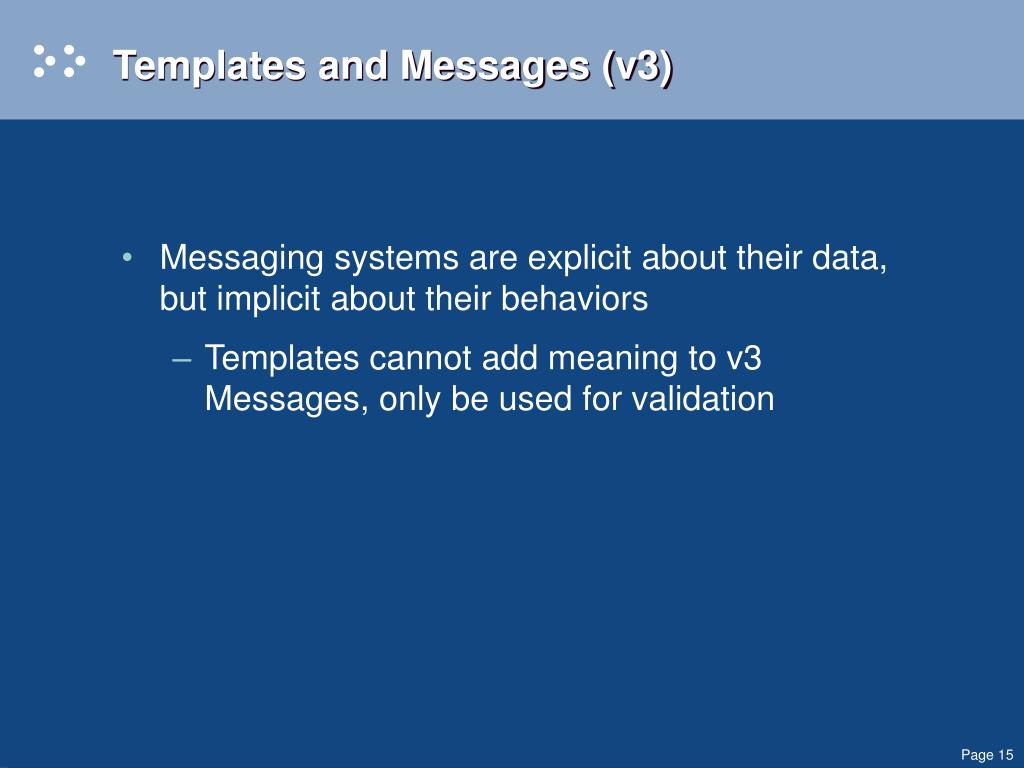 Templates and Messages (v3)

• Messaging systems are explicit about their data, but implicit about their behaviors

– Templates cannot add meaning to v3 Messages, only be used for validation

Page 15